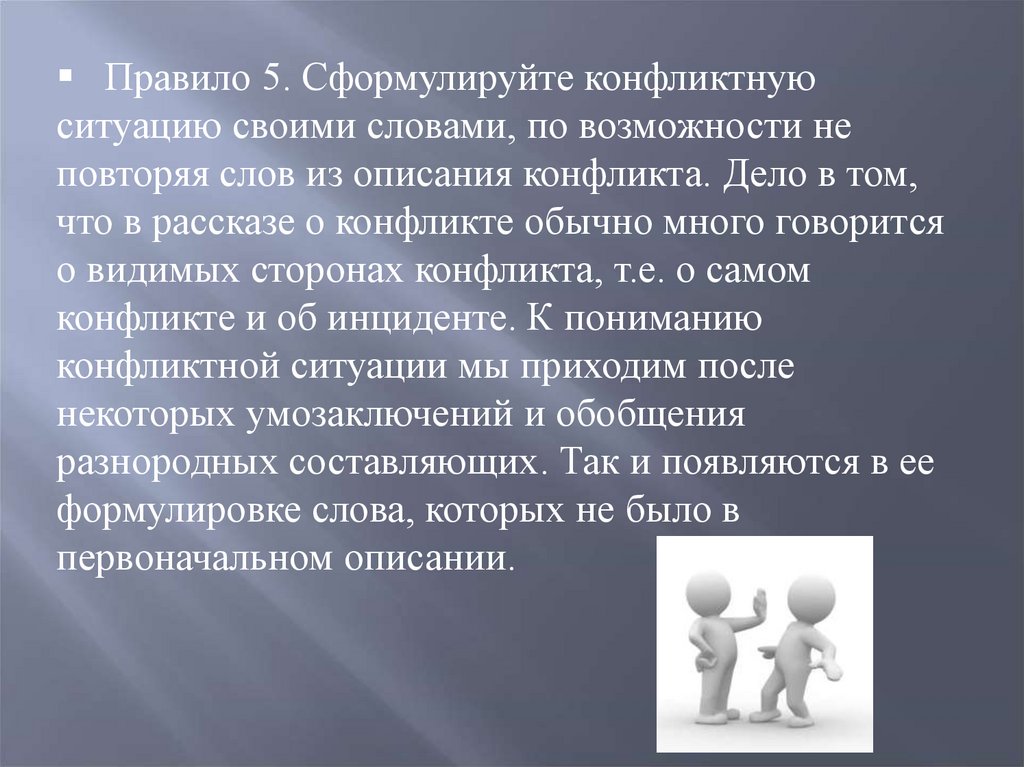 ▪ Правило 5. Сформулируйте конфликтную ситуацию своими словами, по возможности не повторяя слов из описания конфликта. Дело в том, что в рассказе о конфликте обычно много говорится о видимых сторонах конфликта, т.е. о самом конфликте и об инциденте. К пониманию конфликтной ситуации мы приходим после некоторых умозаключений и обобщения разнородных составляющих. Так и появляются в ее формулировке слова, которых не было в первоначальном описании.